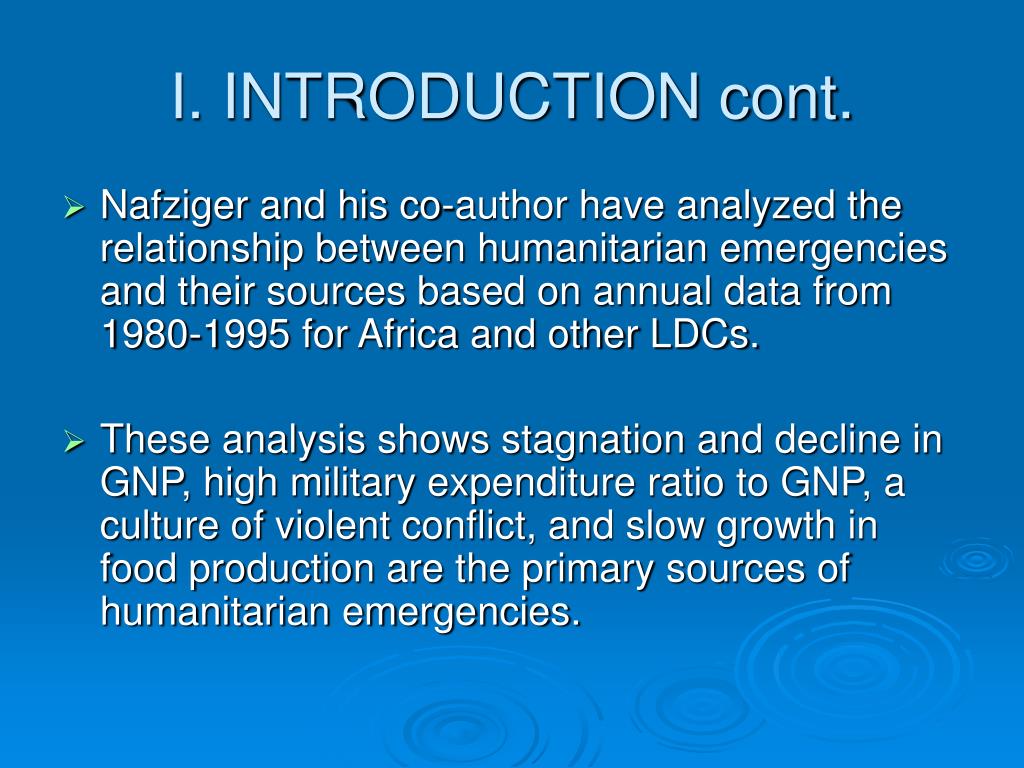 I. INTRODUCTION cont.

➢ Nafziger and his co-author have analyzed the relationship between humanitarian emergencies and their sources based on annual data from 1980-1995 for Africa and other LDCs.

➢ These analysis shows stagnation and decline in GNP, high military expenditure ratio to GNP, a culture of violent conflict, and slow growth in food production are the primary sources of humanitarian emergencies.